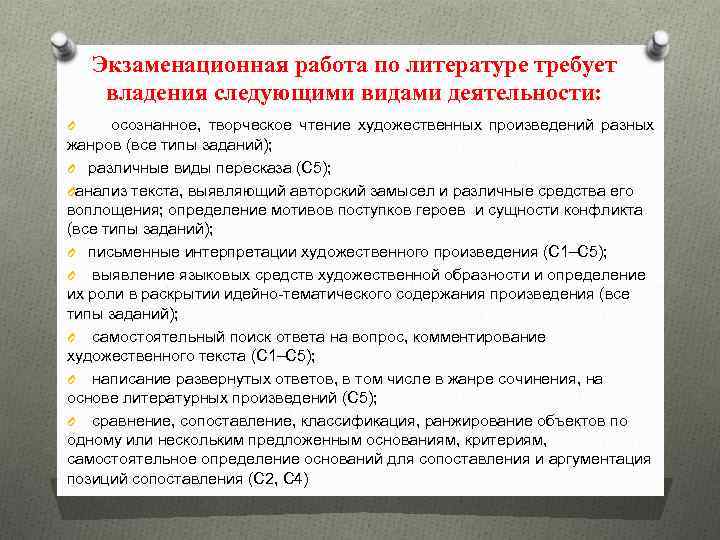 Экзаменационная работа по литературе требует владения следующими видами деятельности:

осознанное, творческое чтение художественных произведений разных жанров (все типы заданий);

различные виды пересказа (С5);

анализ текста, выявляющий авторский замысел и различные средства его воплощения; определение мотивов поступков героев и сущности конфликта (все типы заданий);

письменные интерпретации художественного произведения (С1–С5);

выявление языковых средств художественной образности и определение их роли в раскрытии идейно-тематического содержания произведения (все типы заданий);

самостоятельный поиск ответа на вопрос, комментирование художественного текста (С1–С5);

написание развернутых ответов, в том числе в жанре сочинения, на основе литературных произведений (С5);

сравнение, сопоставление, классификация, ранжирование объектов по одному или нескольким предложенным основаниям, критериям, самостоятельное определение оснований для сопоставления и аргументация позиций сопоставления (С2, С4)